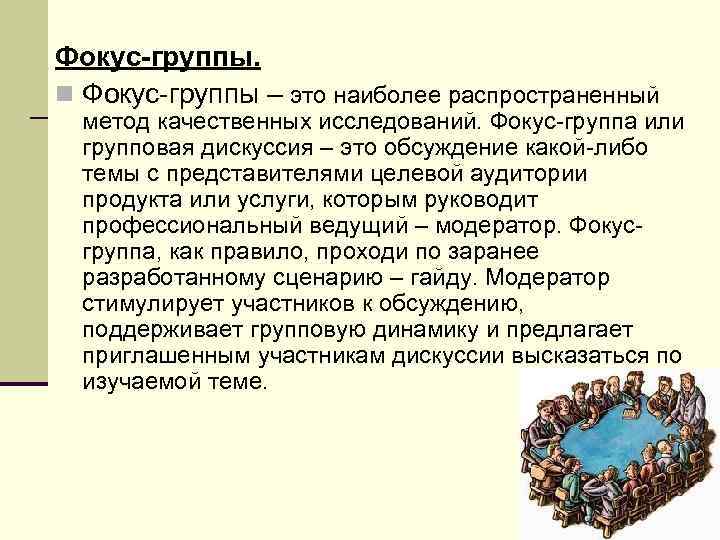 Фокус-группы.

Фокус-группы – это наиболее распространенный метод качественных исследований. Фокус-группа или групповая дискуссия – это обсуждение какой-либо темы с представителями целевой аудитории продукта или услуги, которым руководит профессиональный ведущий – модератор. Фокус-группа, как правило, проходи по заранее разработанному сценарию – гайду. Модератор стимулирует участников к обсуждению, поддерживает групповую динамику и предлагает приглашенным участникам дискуссии высказаться по изучаемой теме.